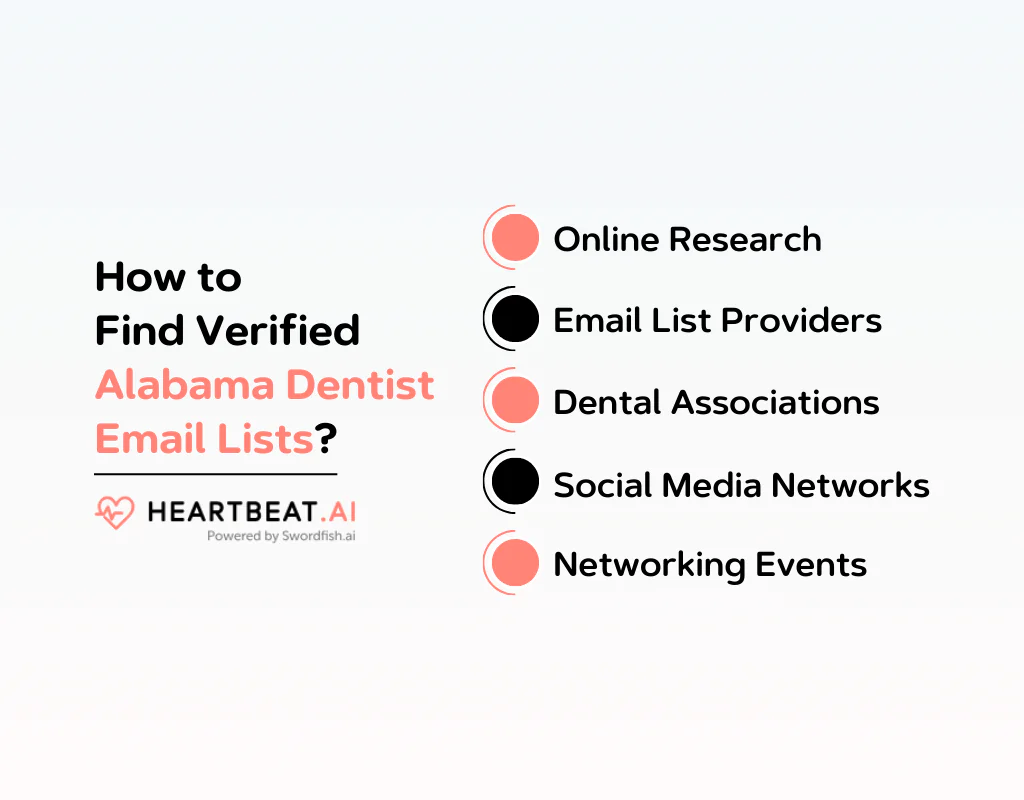 How to
Find Verified
Alabama Dentist
Email Lists?

HEARTBEAT.AI
Powered by Swordfish.ai

Online Research

Email List Providers

Dental Associations

Social Media Networks

Networking Events